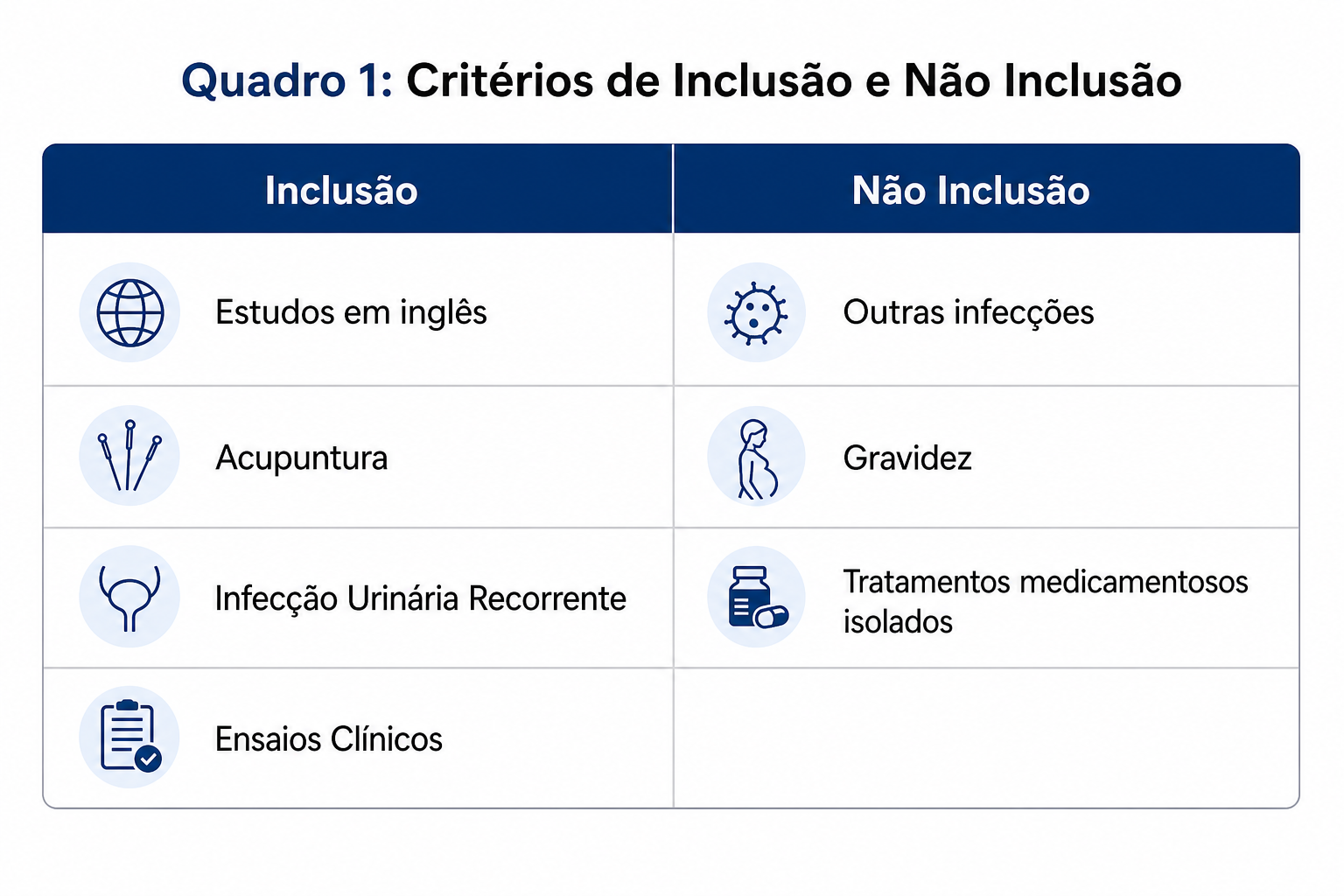 Quadro 1: Critérios de Inclusão e Não Inclusão

| Inclusão | Não Inclusão |
|---|---|
| Estudos em inglês | Outras infecções |
| Acupuntura | Gravidez |
| Infecção Urinária Recorrente | Tratamentos medicamentosos isolados |
| Ensaios Clínicos | |